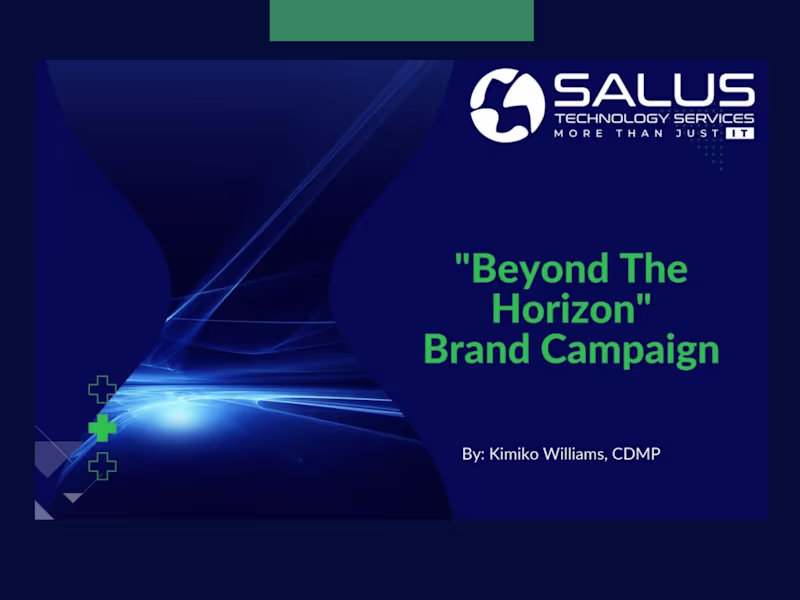 SALUS
TECHNOLOGY SERVICES
MORE THAN JUST IT

"Beyond The Horizon" Brand Campaign

By: Kimiko Williams, CDMP